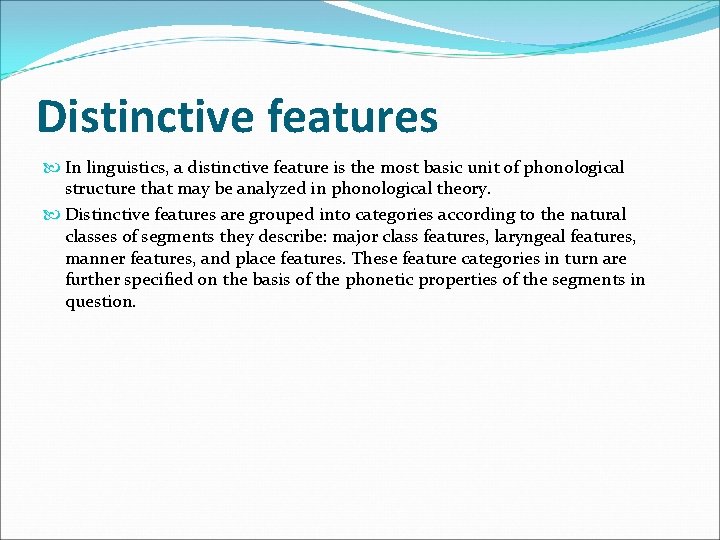 Distinctive features

In linguistics, a distinctive feature is the most basic unit of phonological structure that may be analyzed in phonological theory.

Distinctive features are grouped into categories according to the natural classes of segments they describe: major class features, laryngeal features, manner features, and place features. These feature categories in turn are further specified on the basis of the phonetic properties of the segments in question.